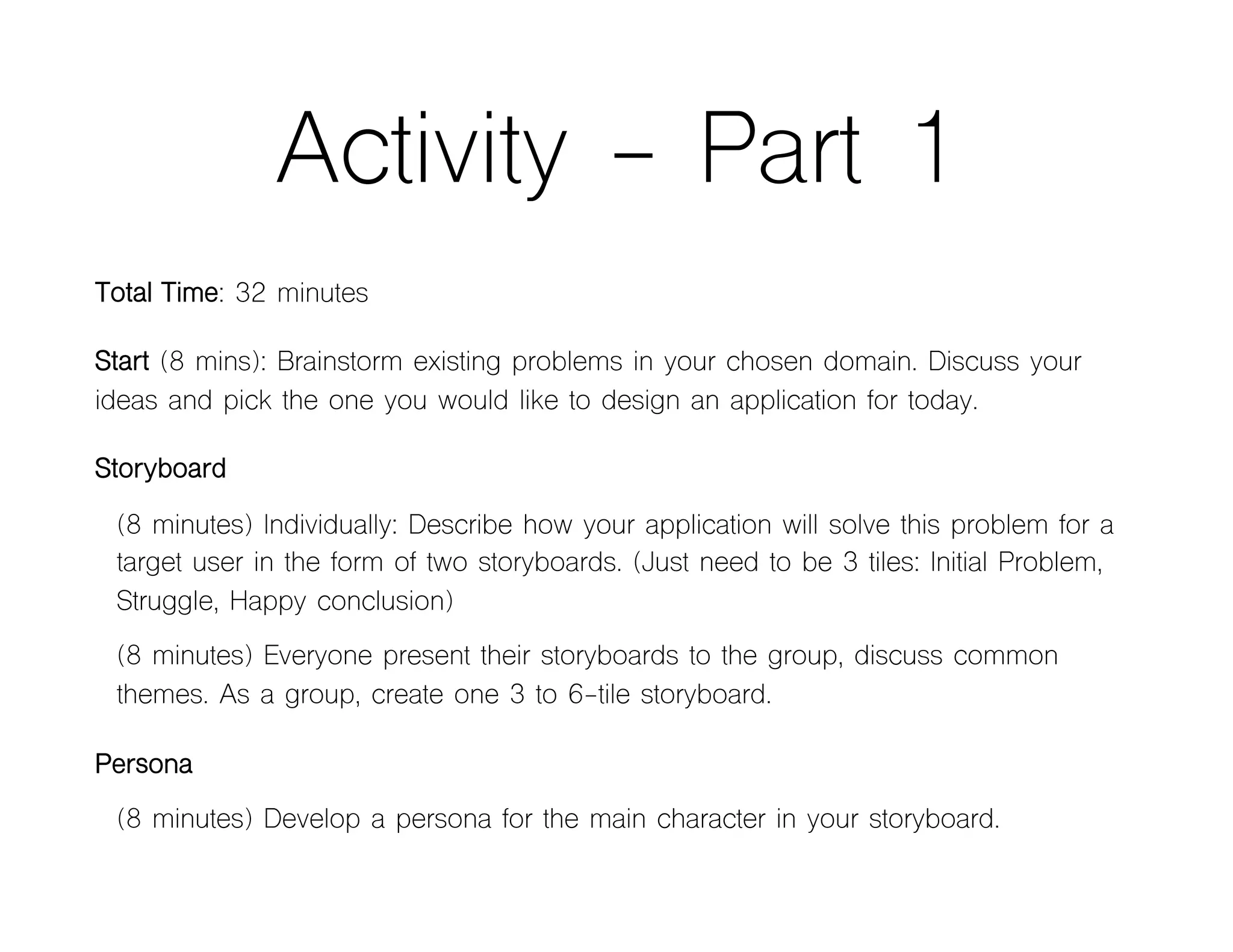 Activity - Part 1

Total Time: 32 minutes

Start (8 mins): Brainstorm existing problems in your chosen domain. Discuss your ideas and pick the one you would like to design an application for today.

Storyboard

(8 minutes) Individually: Describe how your application will solve this problem for a target user in the form of two storyboards. (Just need to be 3 tiles: Initial Problem, Struggle, Happy conclusion)

(8 minutes) Everyone present their storyboards to the group, discuss common themes. As a group, create one 3 to 6-tile storyboard.

Persona

(8 minutes) Develop a persona for the main character in your storyboard.